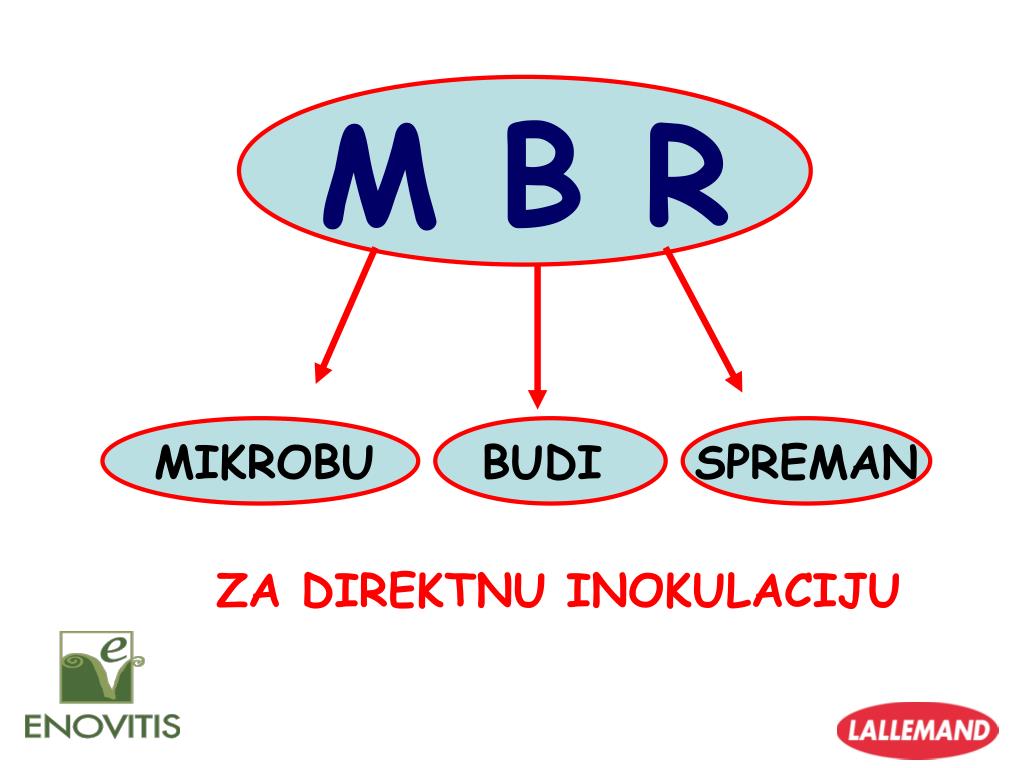 M B R

MIKROBU BUDI SPREMAN

ZA DIREKTNU INOKULACIJU

e
ENOVITIS

LALLEMAND